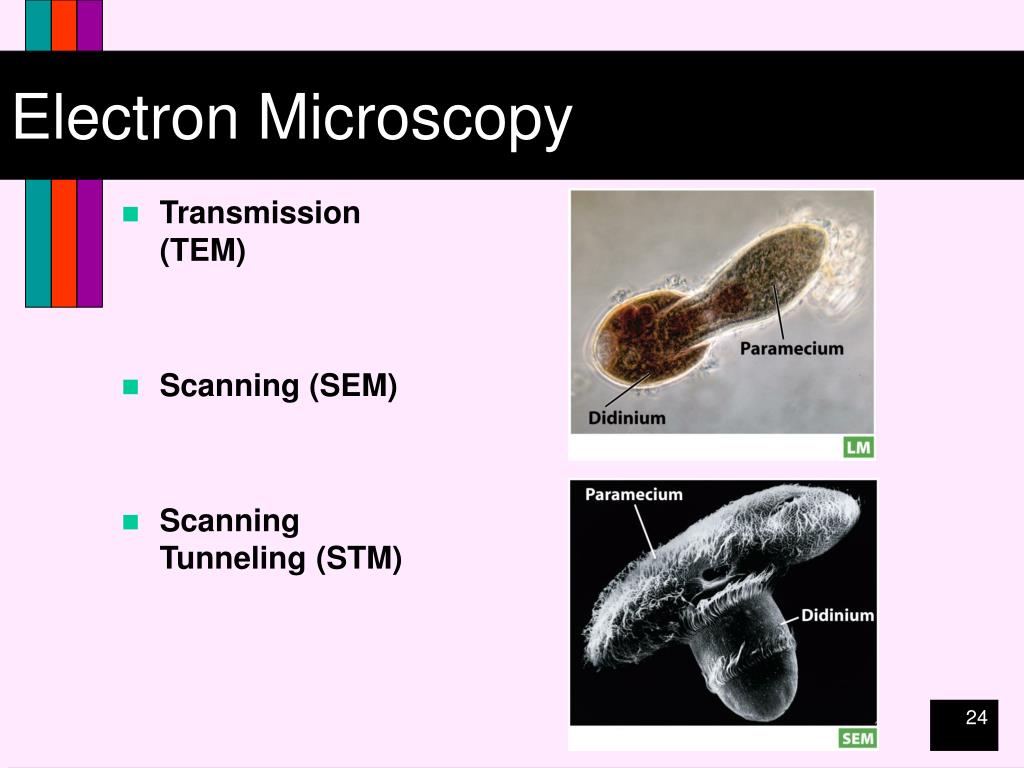 Electron Microscopy

- Transmission (TEM)
- Scanning (SEM)
- Scanning Tunneling (STM)

Paramecium
Didinium
LM

Paramecium
Didinium
SEM

24